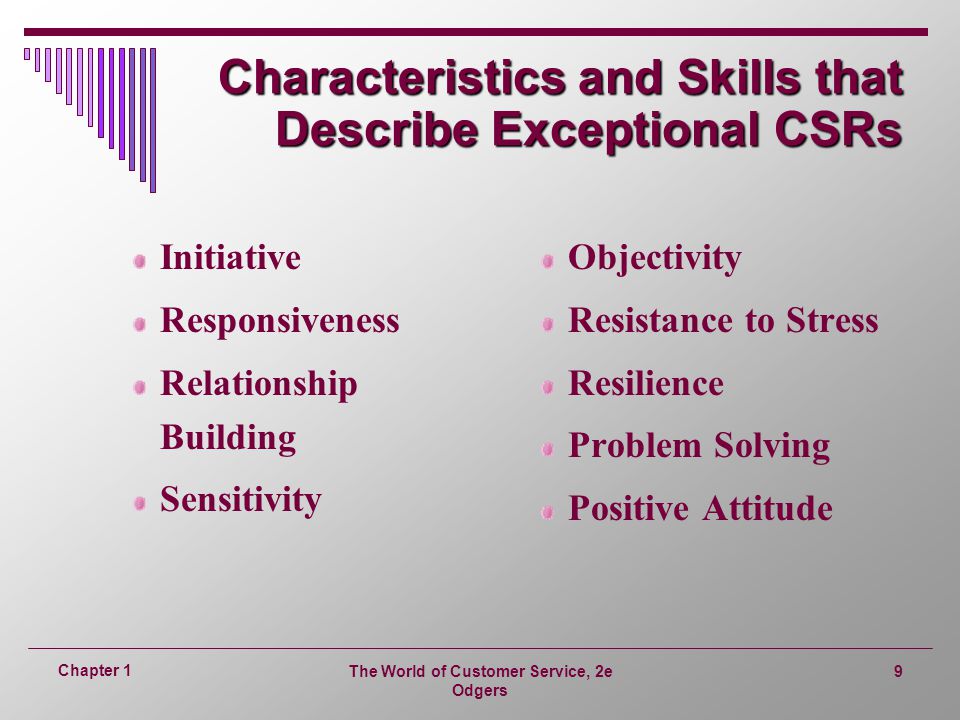 Characteristics and Skills that Describe Exceptional CSRs

Initiative

Responsiveness

Relationship Building

Sensitivity

Objectivity

Resistance to Stress

Resilience

Problem Solving

Positive Attitude

Chapter 1

The World of Customer Service, 2e
Odgers

9